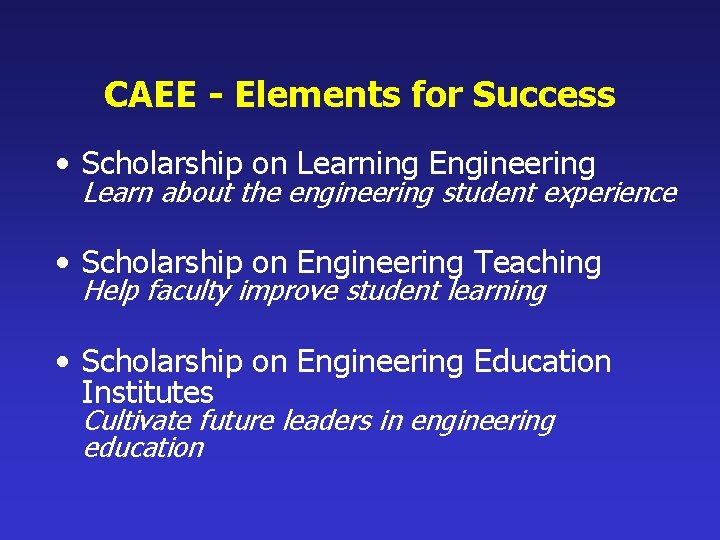 CAEE - Elements for Success

• Scholarship on Learning Engineering
Learn about the engineering student experience

• Scholarship on Engineering Teaching
Help faculty improve student learning

• Scholarship on Engineering Education Institutes
Cultivate future leaders in engineering education